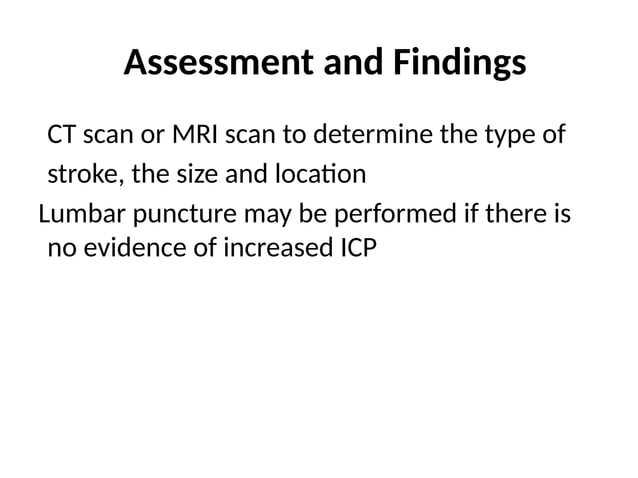 Assessment and Findings

CT scan or MRI scan to determine the type of stroke, the size and location

Lumbar puncture may be performed if there is no evidence of increased ICP